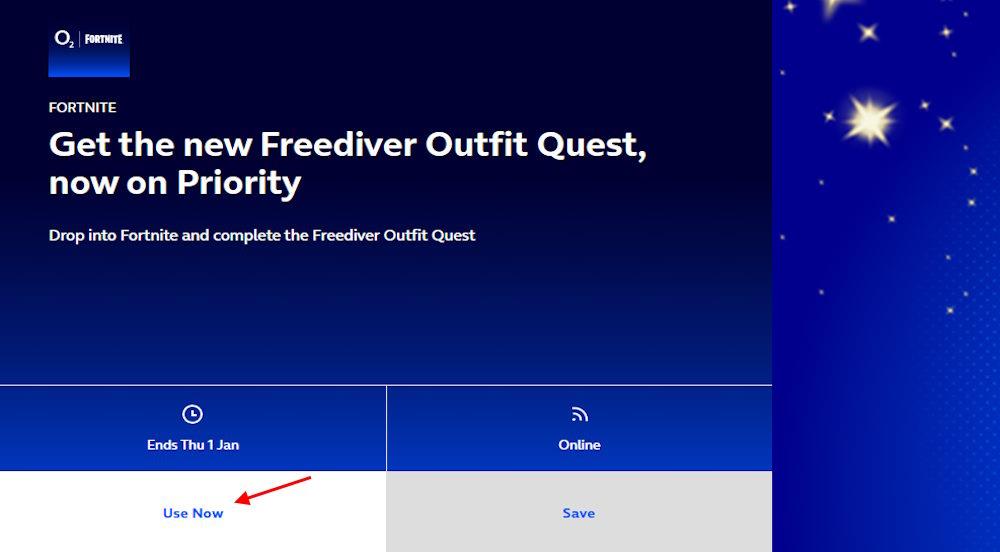 $O_2$ | FORTNITE

FORTNITE

Get the new Freediver Outfit Quest, now on Priority

Drop into Fortnite and complete the Freediver Outfit Quest

Ends Thu 1 Jan

Online

Use Now

Save